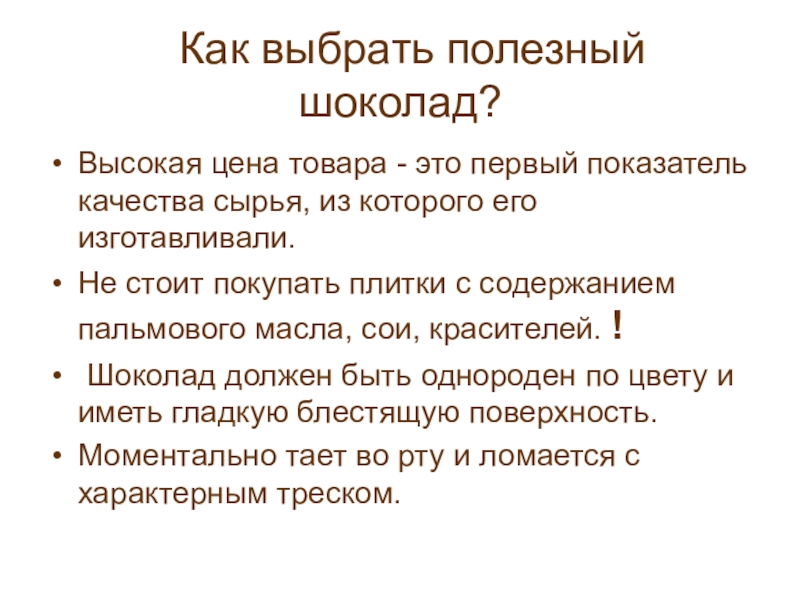 Как выбрать полезный шоколад?

• Высокая цена товара - это первый показатель качества сырья, из которого его изготавливали.

• Не стоит покупать плитки с содержанием пальмового масла, сои, красителей. !

• Шоколад должен быть однороден по цвету и иметь гладкую блестящую поверхность.

• Моментально тает во рту и ломается с характерным треском.